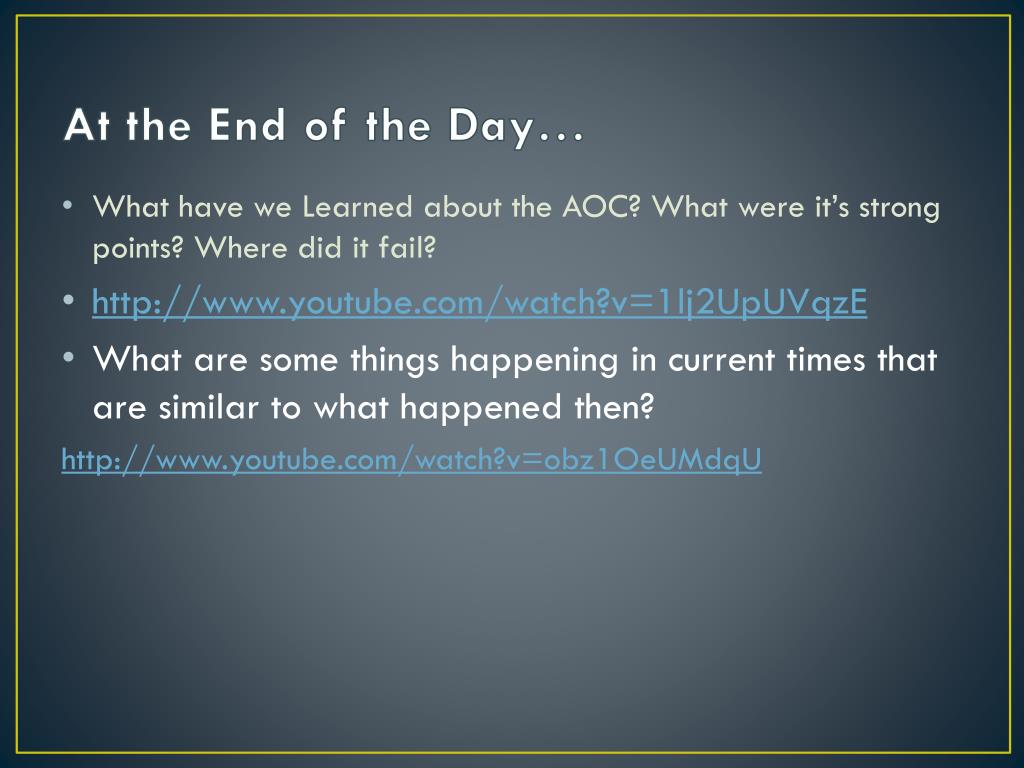 At the End of the Day…

• What have we Learned about the AOC? What were it's strong points? Where did it fail?

• http://www.youtube.com/watch?v=1Ij2UpUVqzE

• What are some things happening in current times that are similar to what happened then?

http://www.youtube.com/watch?v=obz1OeUMdqU